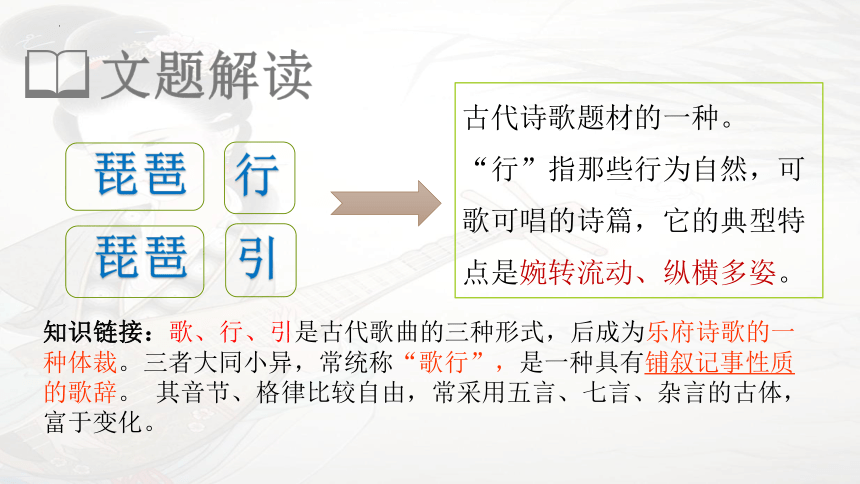 文题解读

琵琶 行

琵琶 引

古代诗歌题材的一种。
“行”指那些行为自然，可歌可唱的诗篇，它的典型特点是婉转流动、纵横多姿。

知识链接：歌、行、引是古代歌曲的三种形式，后成为乐府诗歌的一种体裁。三者大同小异，常统称“歌行”，是一种具有铺叙记事性质的歌辞。 其音节、格律比较自由，常采用五言、七言、杂言的古体，富于变化。